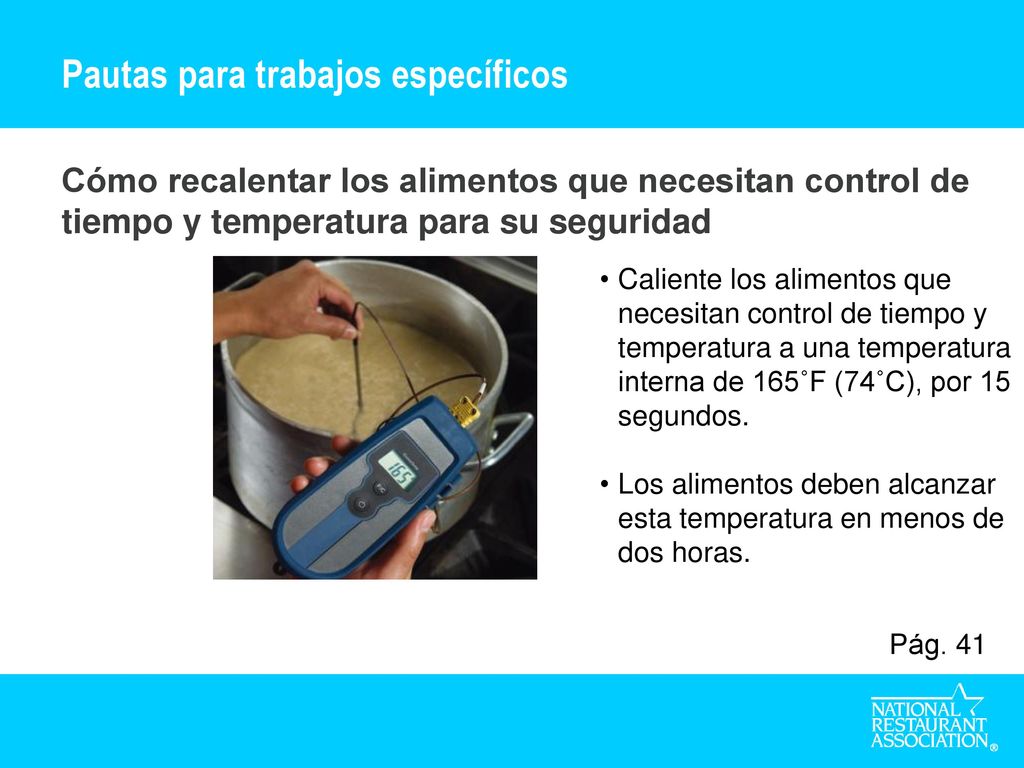 Pautas para trabajos específicos

Cómo recalentar los alimentos que necesitan control de tiempo y temperatura para su seguridad

165

• Caliente los alimentos que necesitan control de tiempo y temperatura a una temperatura interna de 165˚F (74˚C), por 15 segundos.

• Los alimentos deben alcanzar esta temperatura en menos de dos horas.

Pág. 41

NATIONAL RESTAURANT ASSOCIATION®